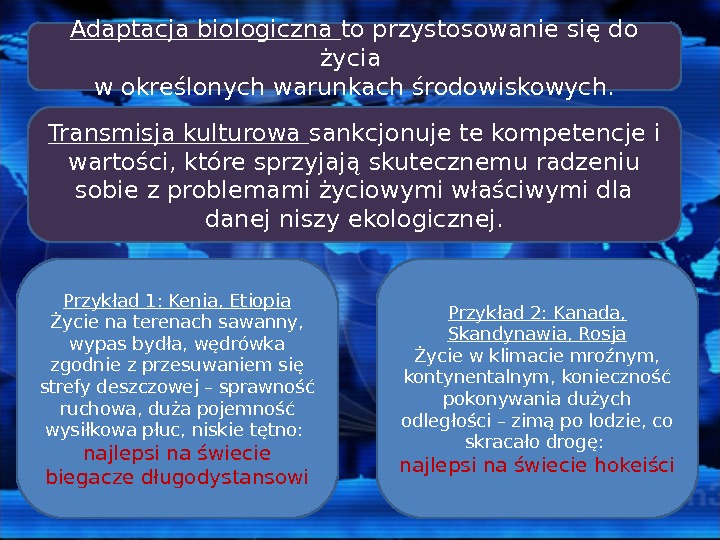 Adaptacja biologiczna to przystosowanie się do życia
w określonych warunkach środowiskowych.

Transmisja kulturowa sankcjonuje te kompetencje i wartości, które sprzyjają skutecznemu radzeniu sobie z problemami życiowymi właściwymi dla danej niszy ekologicznej.

Przykład 1: Kenia, Etiopia
Życie na terenach sawanny, wypas bydła, wędrówka zgodnie z przesuwaniem się strefy deszczowej – sprawność ruchowa, duża pojemność wysiłkowa płuc, niskie tętno:
najlepsi na świecie biegacze długodystansowi

Przykład 2: Kanada, Skandynawia, Rosja
Życie w klimacie mroźnym, kontynentalnym, konieczność pokonywania dużych odległości – zimą po lodzie, co skracało drogę:
najlepsi na świecie hokeiści